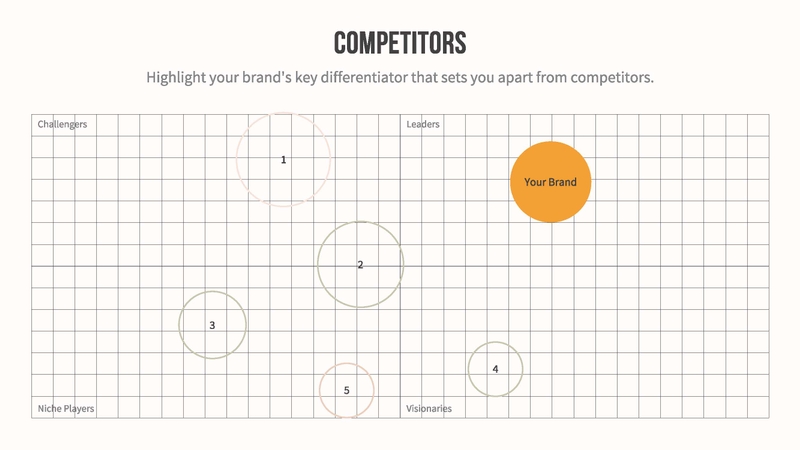 COMPETITORS

Highlight your brand's key differentiator that sets you apart from competitors.

Challengers

Leaders

1

Your Brand

2

3

4

5

Niche Players

Visionaries